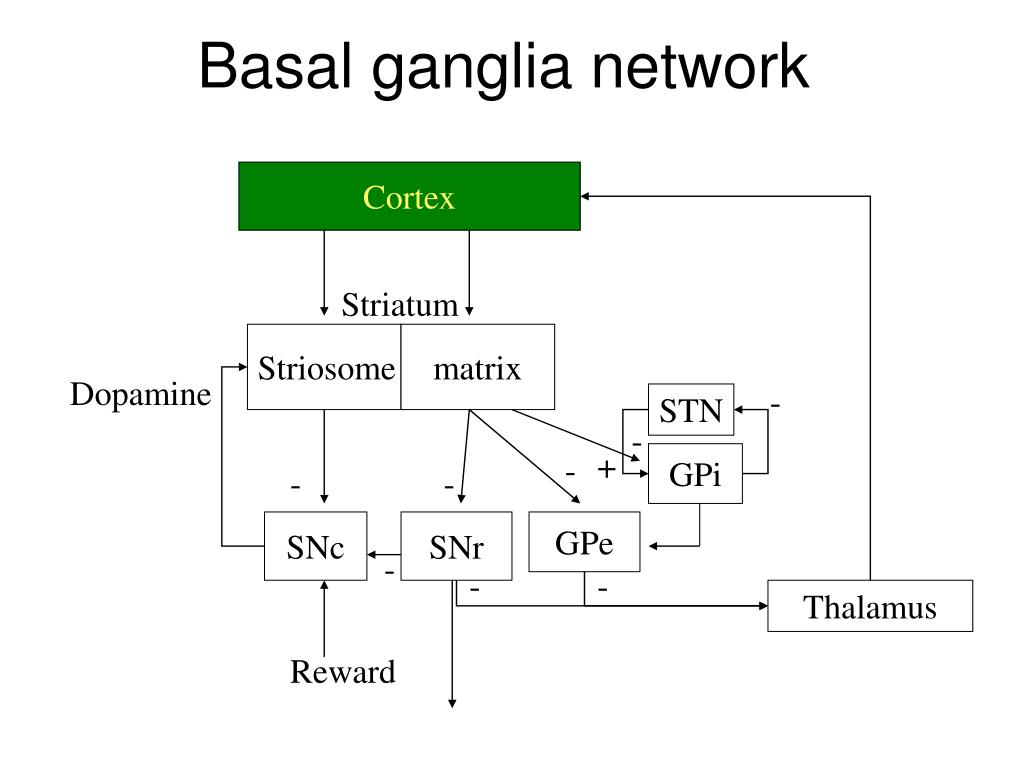 Basal ganglia network

Cortex

Striatum

Striosome

matrix

Dopamine

STN

-

-

-

+

GPi

-

-

SNc

SNr

GPe

-

-

-

Thalamus

Reward